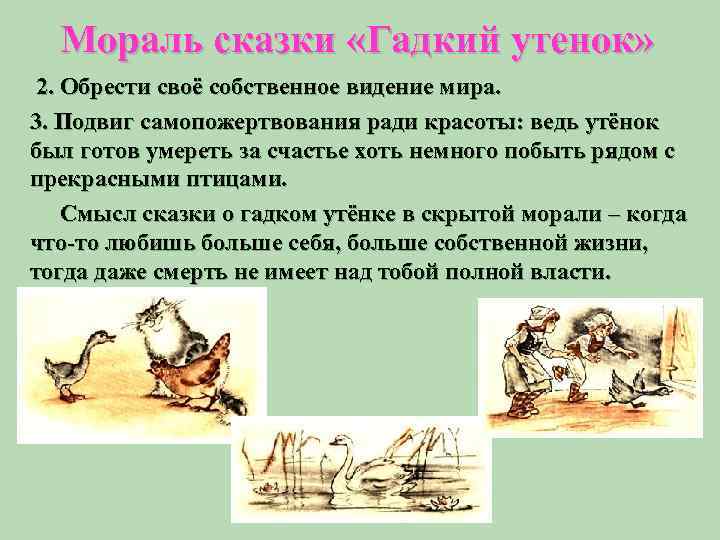 Мораль сказки «Гадкий утенок»

2. Обрести своё собственное видение мира.

3. Подвиг самопожертвования ради красоты: ведь утёнок был готов умереть за счастье хоть немного побыть рядом с прекрасными птицами.

Смысл сказки о гадком утёнке в скрытой морали – когда что-то любишь больше себя, больше собственной жизни, тогда даже смерть не имеет над тобой полной власти.